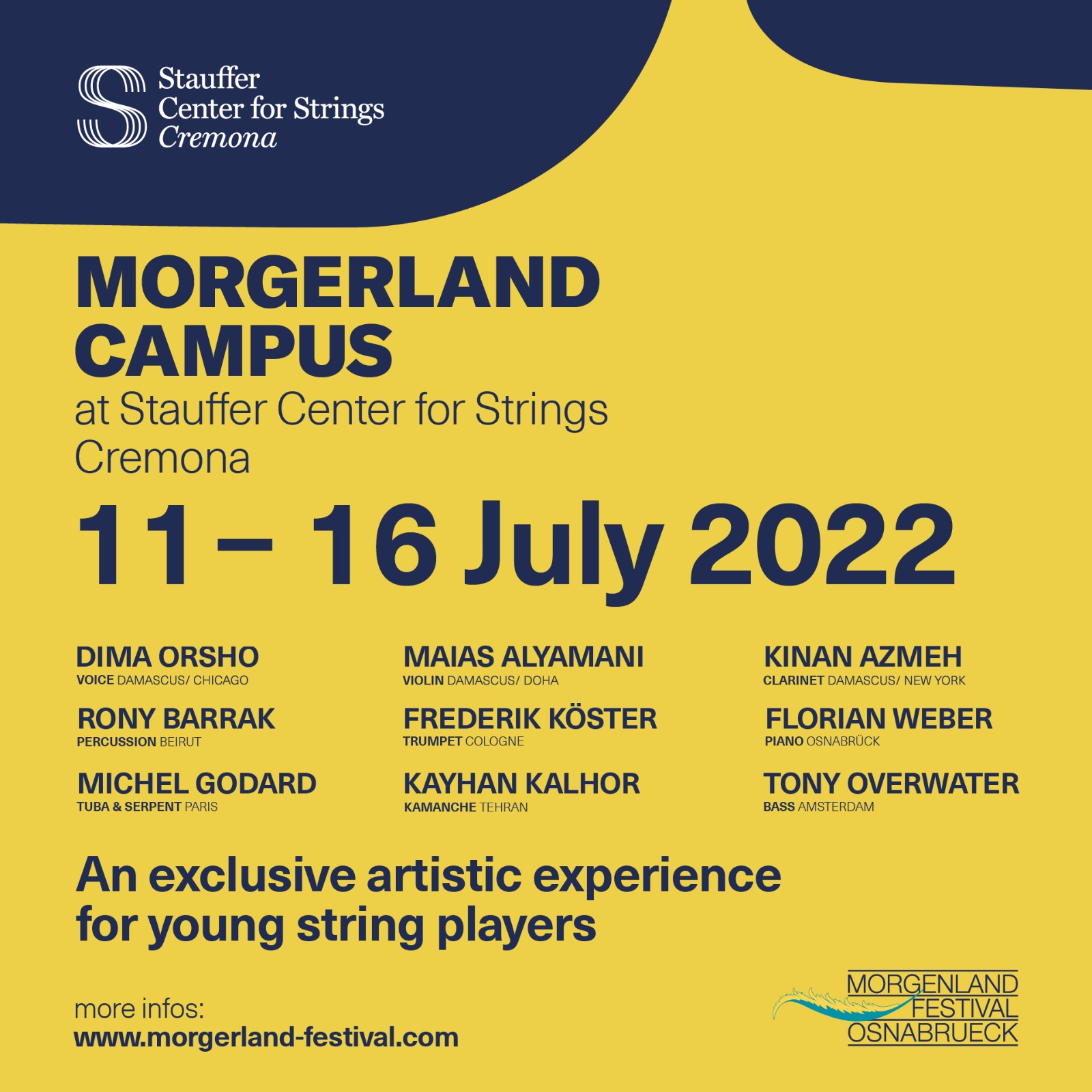 Stauffer
Center for Strings
Cremona

MORGERLAND
CAMPUS
at Stauffer Center for Strings
Cremona

11 – 16 July 2022

DIMA ORSHO
VOICE DAMASCUS/ CHICAGO

RONY BARRAK
PERCUSSION BEIRUT

MICHEL GODARD
TUBA & SERPENT PARIS

MAIAS ALYAMANI
VIOLIN DAMASCUS/ DOHA

FREDERIK KÖSTER
TRUMPET COLOGNE

KAYHAN KALHOR
KAMANCHE TEHRAN

KINAN AZMEH
CLARINET DAMASCUS/ NEW YORK

FLORIAN WEBER
PIANO OSNABRÜCK

TONY OVERWATER
BASS AMSTERDAM

An exclusive artistic experience
for young string players

more infos:
www.morgerland-festival.com

MORGENLAND
FESTIVAL
OSNABRUECK